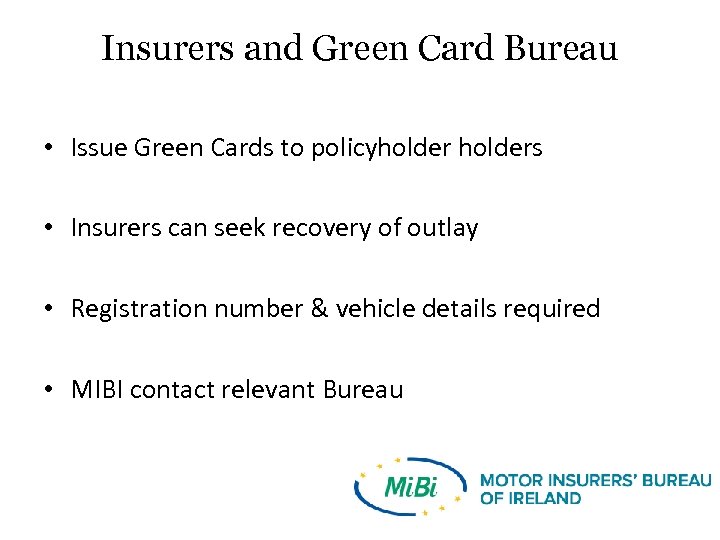 Insurers and Green Card Bureau

• Issue Green Cards to policyholder holders

• Insurers can seek recovery of outlay

• Registration number & vehicle details required

• MIBI contact relevant Bureau

MiBi MOTOR INSURERS' BUREAU OF IRELAND